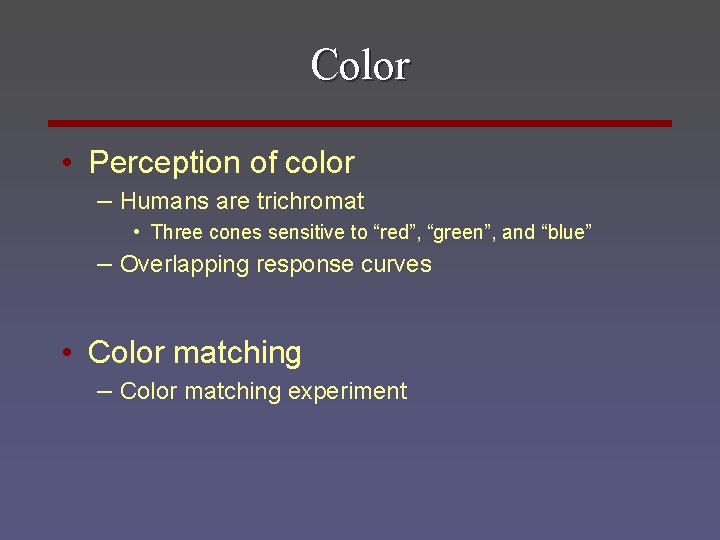 Color

• Perception of color
– Humans are trichromat
• Three cones sensitive to “red”, “green”, and “blue”
– Overlapping response curves

• Color matching
– Color matching experiment